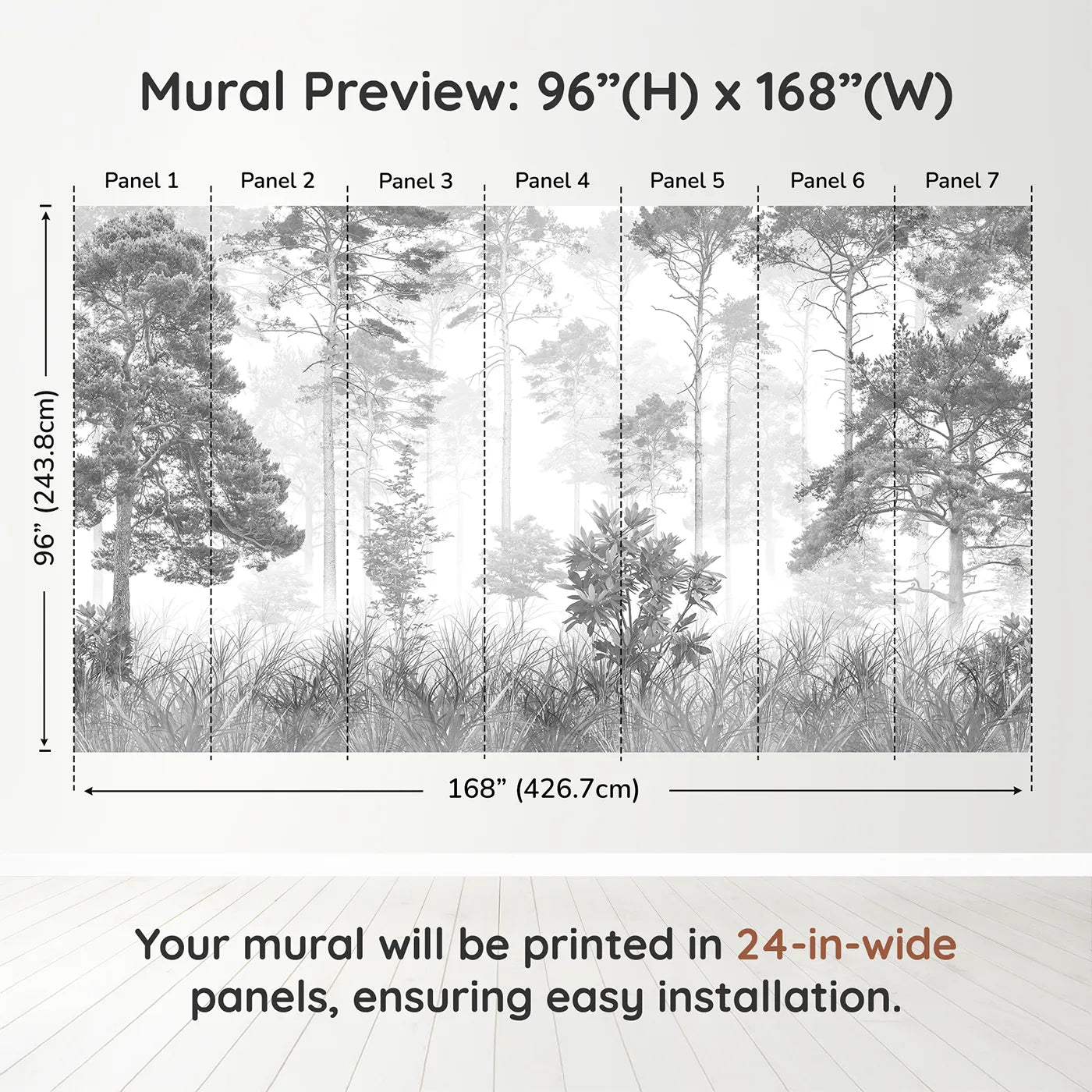 Mural Preview: 96”(H) x 168”(W)

Panel 1
Panel 2
Panel 3
Panel 4
Panel 5
Panel 6
Panel 7

96” (243.8cm)

168” (426.7cm)

Your mural will be printed in 24-in-wide panels, ensuring easy installation.